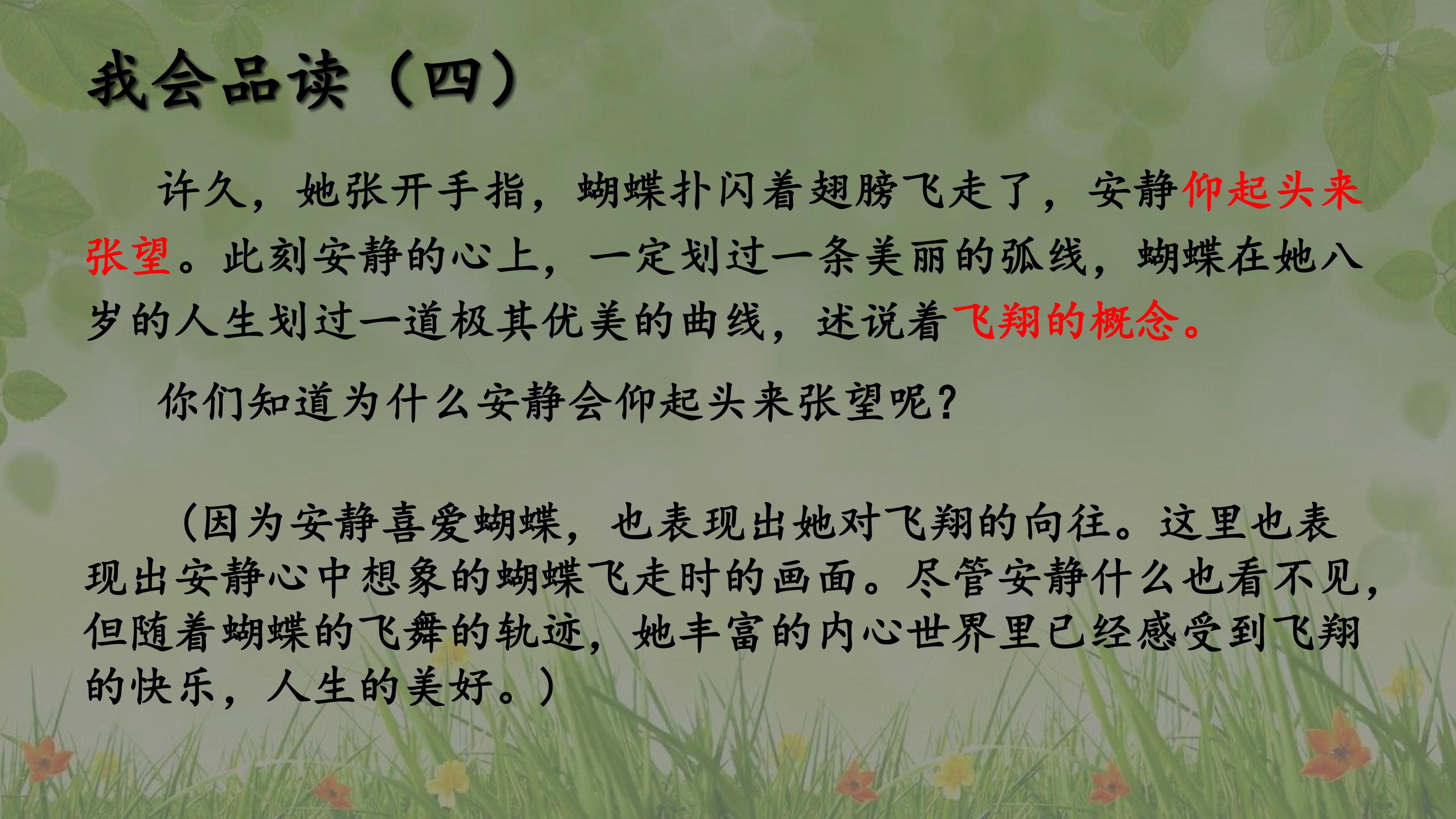 我会品读（四）

许久，她张开手指，蝴蝶扑闪着翅膀飞走了，安静仰起头来张望。此刻安静的心上，一定划过一条美丽的弧线，蝴蝶在她八岁的人生划过一道极其优美的曲线，述说着飞翔的概念。

你们知道为什么安静会仰起头来张望呢？

（因为安静喜爱蝴蝶，也表现出她对飞翔的向往。这里也表现出安静心中想象的蝴蝶飞走时的画面。尽管安静什么也看不见，但随着蝴蝶的飞舞的轨迹，她丰富的内心世界里已经感受到飞翔的快乐，人生的美好。）